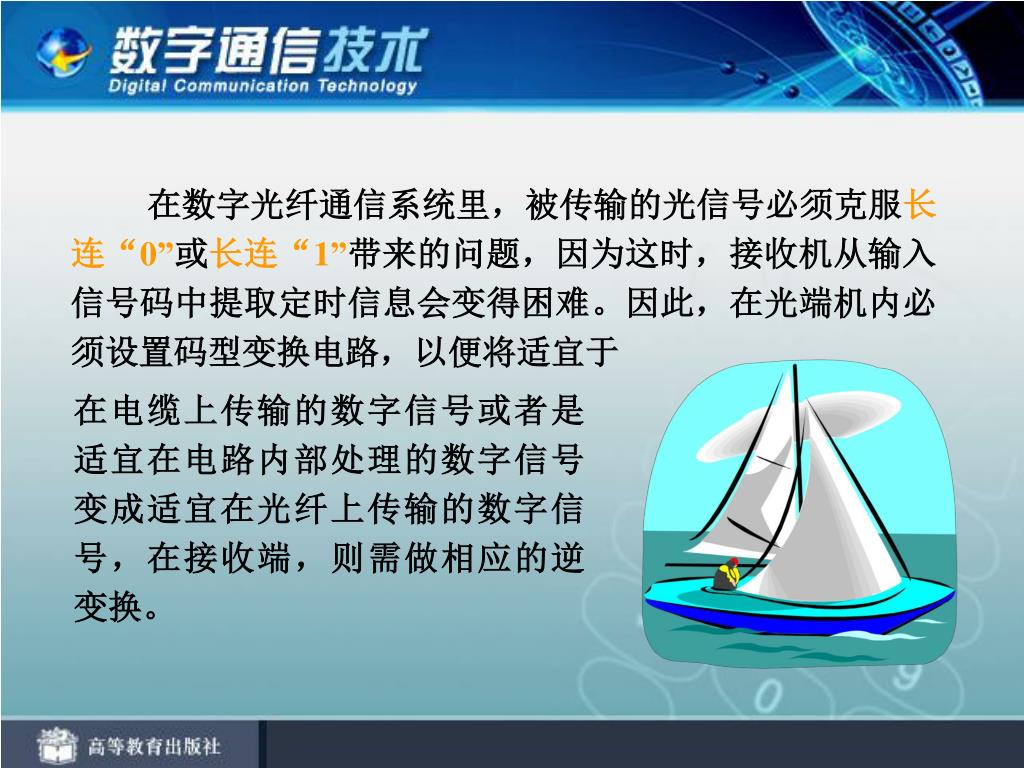 数字通信技术
Digital Communication Technology

在数字光纤通信系统里，被传输的光信号必须克服长连“0”或长连“1”带来的问题，因为这时，接收机从输入信号码中提取定时信息会变得困难。因此，在光端机内必须设置码型变换电路，以便将适宜于在电缆上传输的数字信号或者是适宜在电路内部处理的数字信号变成适宜在光纤上传输的数字信号，在接收端，则需做相应的逆变换。

高等教育出版社